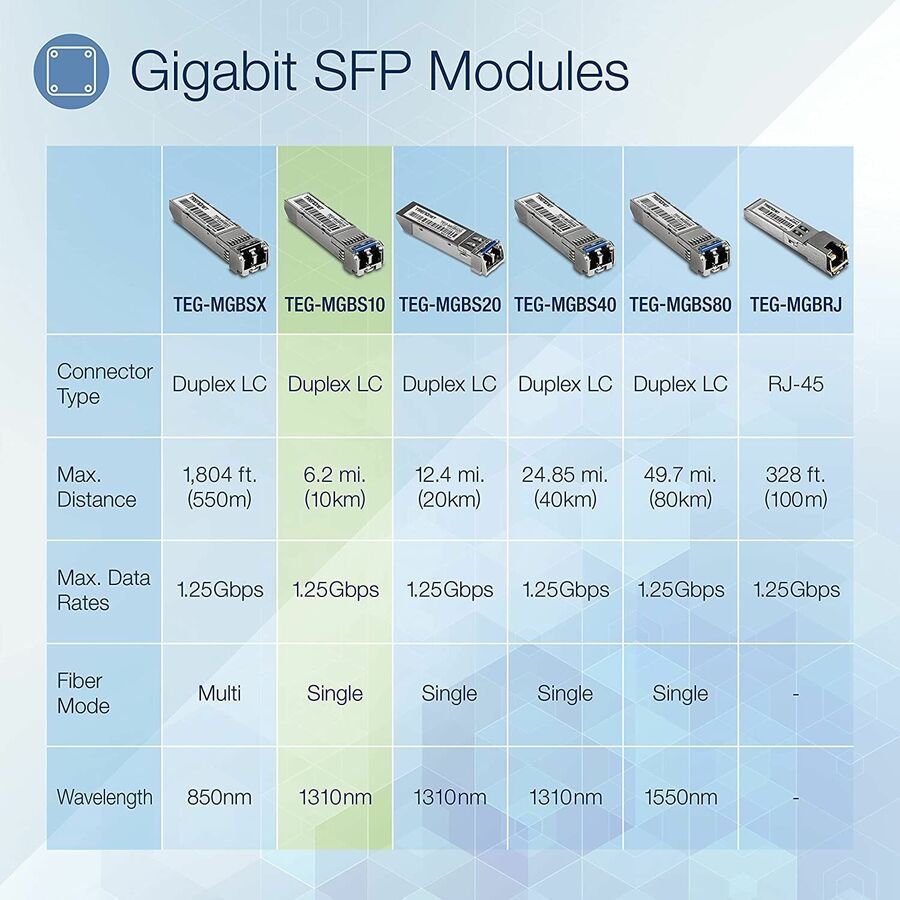 Gigabit SFP Modules

| | TEG-MGBSX | TEG-MGBS10 | TEG-MGBS20 | TEG-MGBS40 | TEG-MGBS80 | TEG-MGBRJ |
|---|---|---|---|---|---|---|
| Connector Type | Duplex LC | Duplex LC | Duplex LC | Duplex LC | Duplex LC | RJ-45 |
| Max. Distance | 1,804 ft. (550m) | 6.2 mi. (10km) | 12.4 mi. (20km) | 24.85 mi. (40km) | 49.7 mi. (80km) | 328 ft. (100m) |
| Max. Data Rates | 1.25Gbps | 1.25Gbps | 1.25Gbps | 1.25Gbps | 1.25Gbps | 1.25Gbps |
| Fiber Mode | Multi | Single | Single | Single | Single | - |
| Wavelength | 850nm | 1310nm | 1310nm | 1310nm | 1550nm | - |